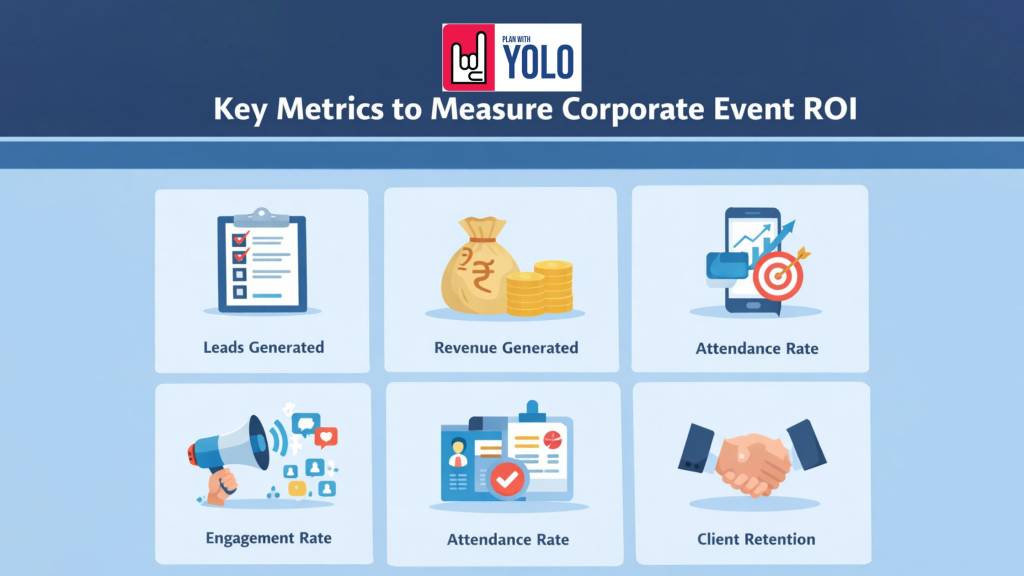 PLAN WITH YOLO

Key Metrics to Measure Corporate Event ROI

Leads Generated

₹

Revenue Generated

Attendance Rate

Engagement Rate

Attendance Rate

Client Retention